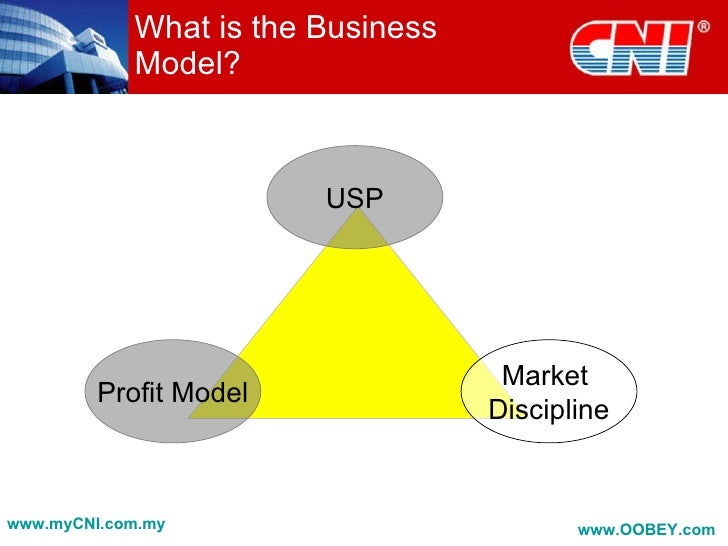 What is the Business Model?

CNI®

USP

Profit Model

Market Discipline

www.myCNI.com.my

www.OOBEY.com